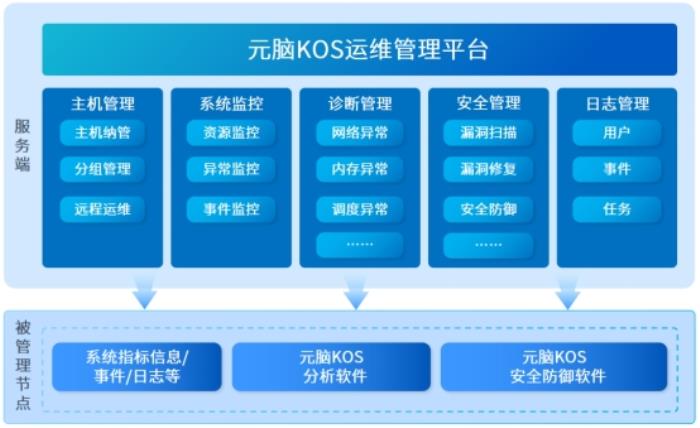 元脑KOS运维管理平台

服务端

主机管理
主机纳管
分组管理
远程运维

系统监控
资源监控
异常监控
事件监控

诊断管理
网络异常
内存异常
调度异常
……

安全管理
漏洞扫描
漏洞修复
安全防御
……

日志管理
用户
事件
任务

被管理节点

系统指标信息/事件/日志等

元脑KOS
分析软件

元脑KOS
安全防御软件